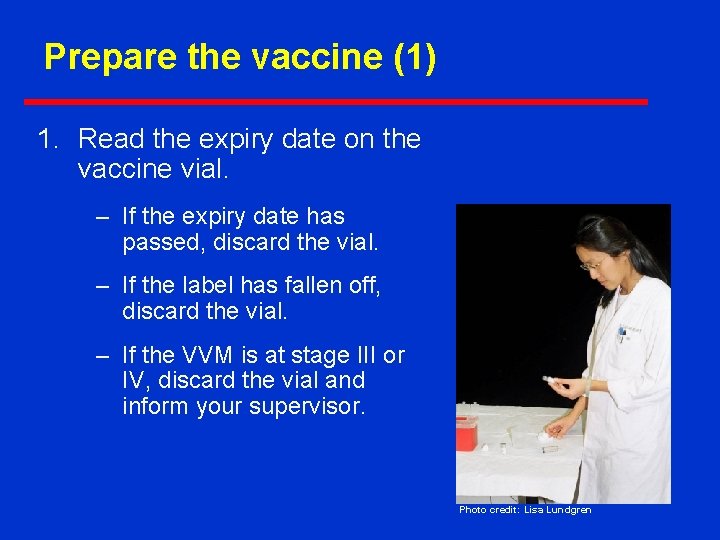 Prepare the vaccine (1)

1. Read the expiry date on the vaccine vial.

– If the expiry date has passed, discard the vial.

– If the label has fallen off, discard the vial.

– If the VVM is at stage III or IV, discard the vial and inform your supervisor.

Photo credit: Lisa Lundgren